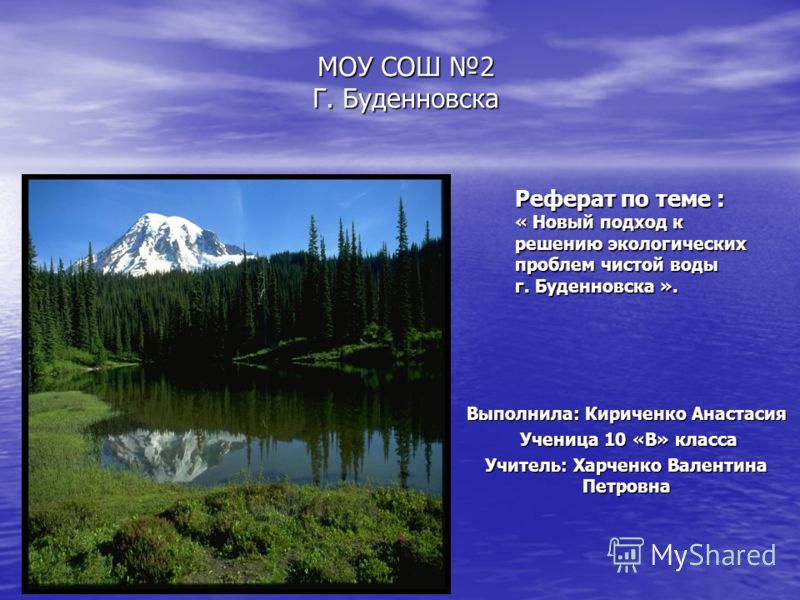 МОУ СОШ №2
Г. Буденновска

Реферат по теме :
« Новый подход к решению экологических проблем чистой воды г. Буденновска ».

Выполнила: Кириченко Анастасия
Ученица 10 «В» класса
Учитель: Харченко Валентина Петровна

MyShared